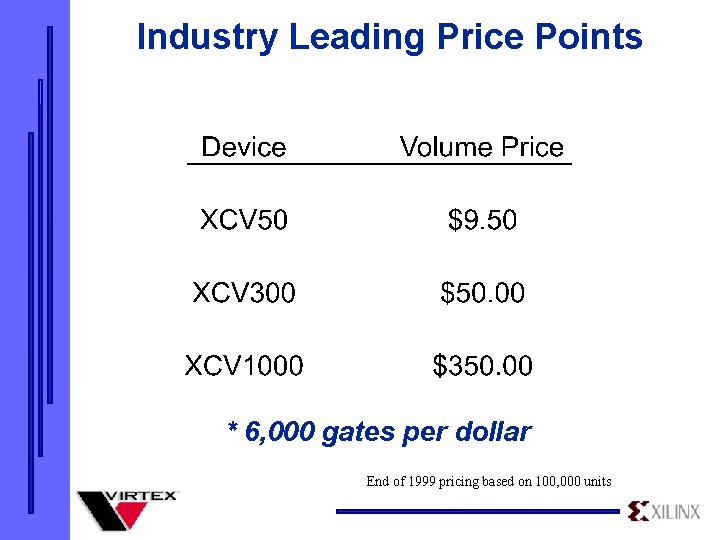 Industry Leading Price Points

| Device | Volume Price |
|---|---|
| XCV50 | \$9.50 |
| XCV300 | \$50.00 |
| XCV1000 | \$350.00 |

* 6,000 gates per dollar

End of 1999 pricing based on 100,000 units

VIRTEX

XILINX